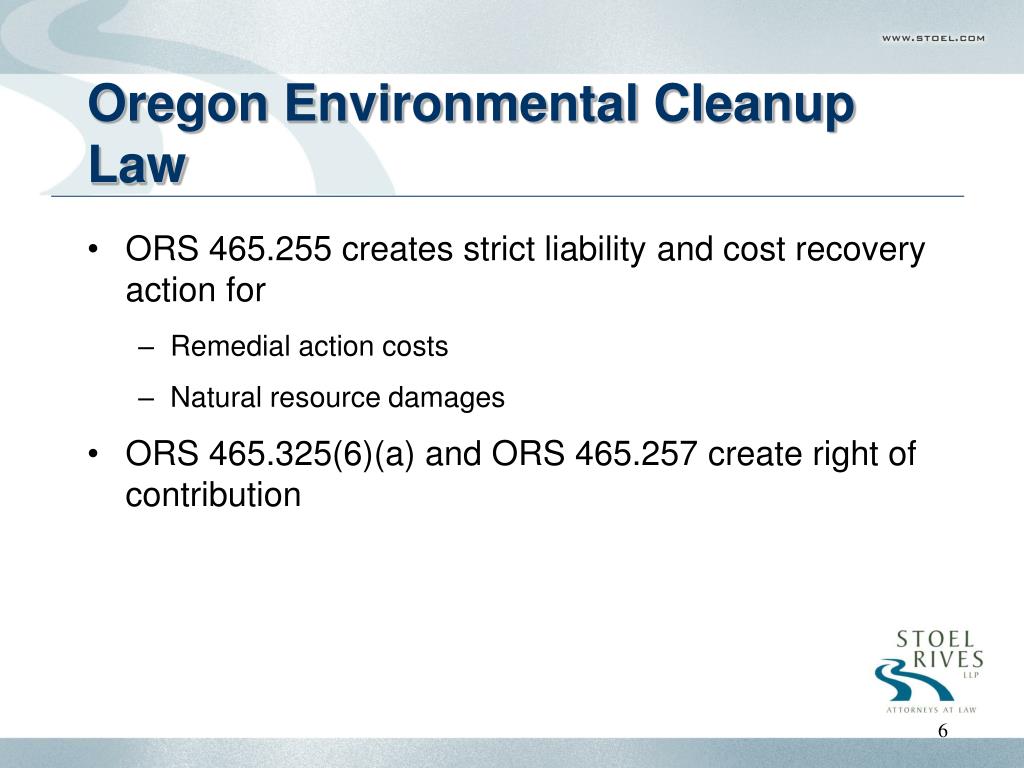 WWW.STOEL.COM

Oregon Environmental Cleanup Law

• ORS 465.255 creates strict liability and cost recovery action for

– Remedial action costs

– Natural resource damages

• ORS 465.325(6)(a) and ORS 465.257 create right of contribution

STOEL RIVES LLP

ATTORNEYS AT LAW

6